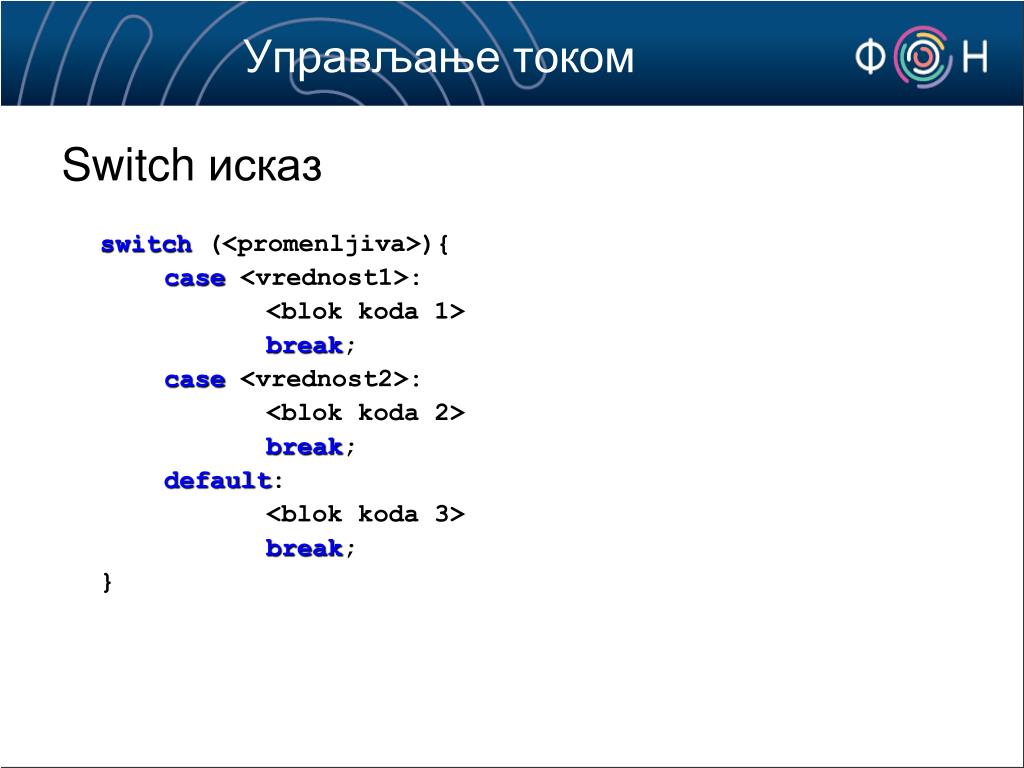 Управљање током

ФОН

Switch исказ

switch (<promenljiva>){
    case <vrednost1>:
        <blok koda 1>
        break;
    case <vrednost2>:
        <blok koda 2>
        break;
    default:
        <blok koda 3>
        break;
}